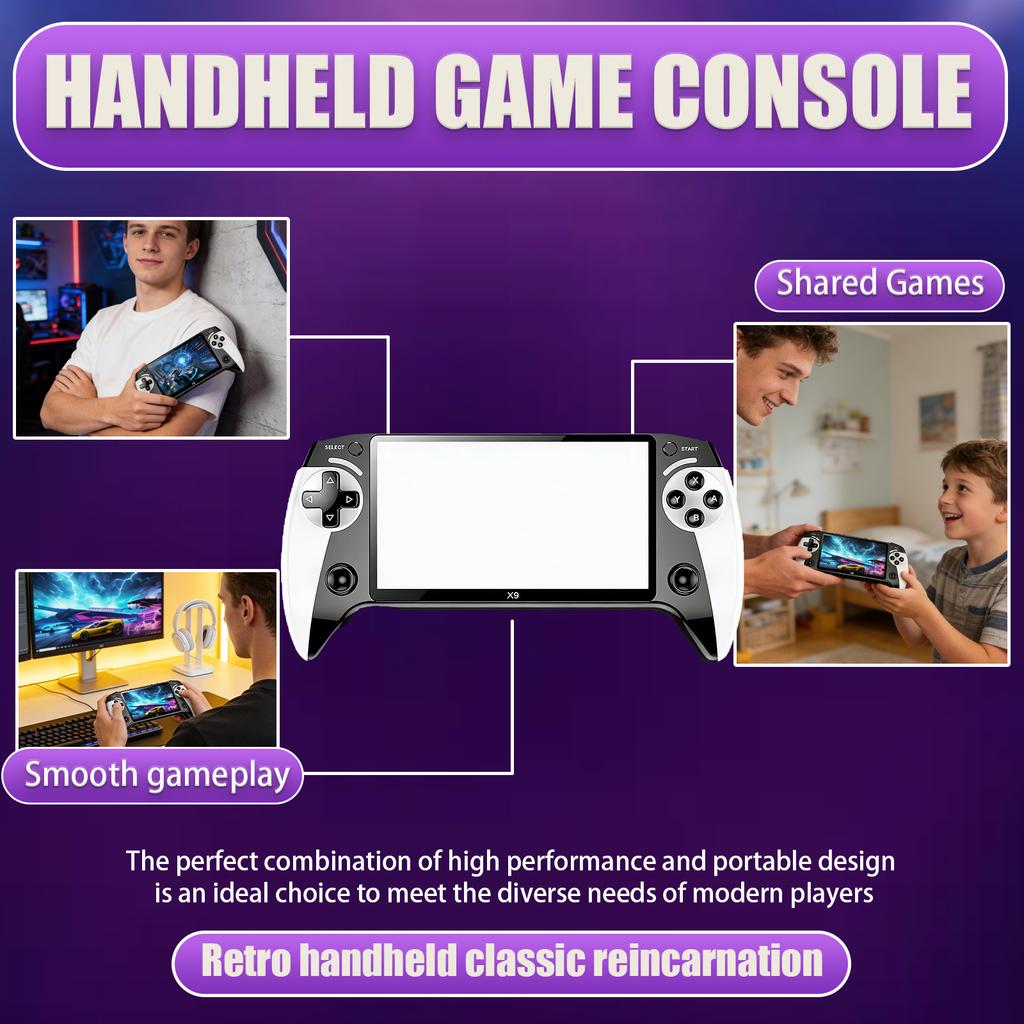 HANDHELD GAME CONSOLE

Shared Games

SELECT

START

X

Y

A

B

X9

Smooth gameplay

The perfect combination of high performance and portable design is an ideal choice to meet the diverse needs of modern players

Retro handheld classic reincarnation